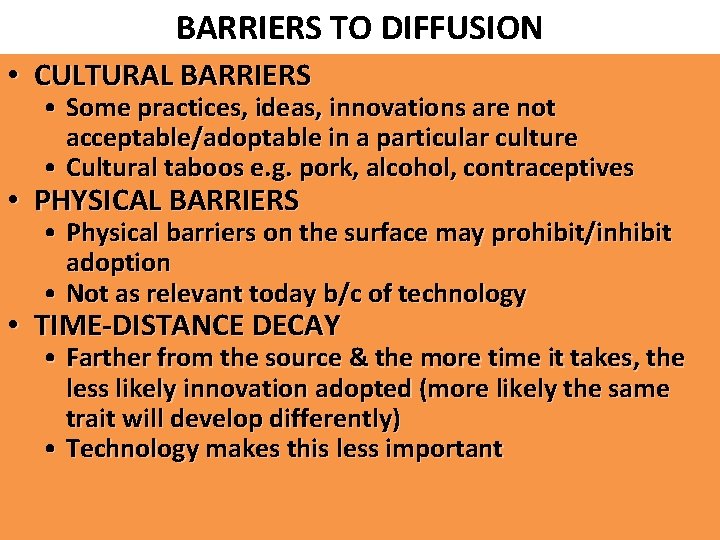 BARRIERS TO DIFFUSION

• CULTURAL BARRIERS
  • Some practices, ideas, innovations are not acceptable/adoptable in a particular culture
  • Cultural taboos e.g. pork, alcohol, contraceptives
• PHYSICAL BARRIERS
  • Physical barriers on the surface may prohibit/inhibit adoption
  • Not as relevant today b/c of technology
• TIME-DISTANCE DECAY
  • Farther from the source & the more time it takes, the less likely innovation adopted (more likely the same trait will develop differently)
  • Technology makes this less important